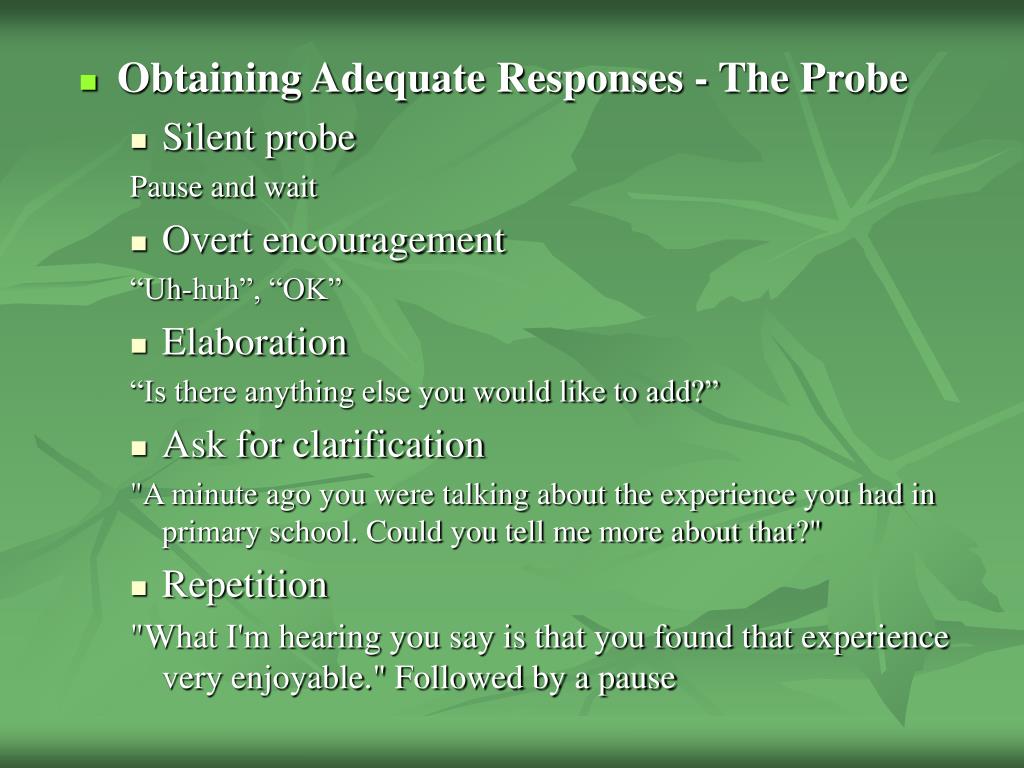 Obtaining Adequate Responses - The Probe

Silent probe

Pause and wait

Overt encouragement

“Uh-huh”, “OK”

Elaboration

“Is there anything else you would like to add?”

Ask for clarification

"A minute ago you were talking about the experience you had in primary school. Could you tell me more about that?"

Repetition

"What I'm hearing you say is that you found that experience very enjoyable." Followed by a pause